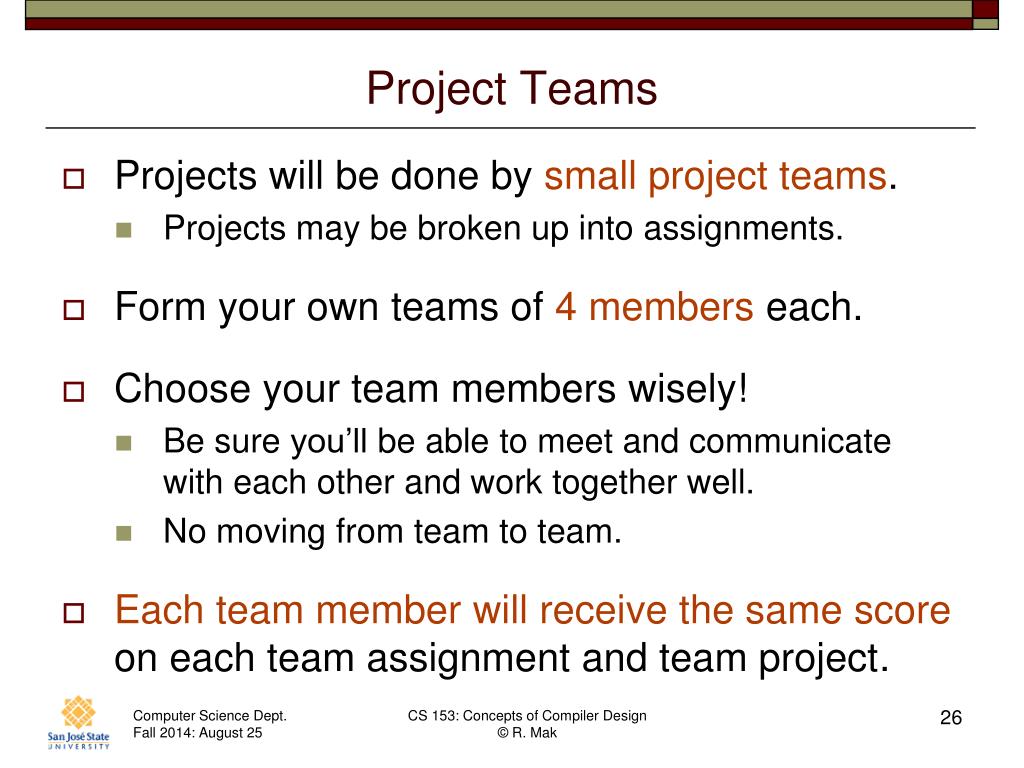 Project Teams

Projects will be done by small project teams.

Projects may be broken up into assignments.

Form your own teams of 4 members each.

Choose your team members wisely!

Be sure you'll be able to meet and communicate with each other and work together well.

No moving from team to team.

Each team member will receive the same score on each team assignment and team project.

San José State UNIVERSITY

Computer Science Dept.
Fall 2014: August 25

CS 153: Concepts of Compiler Design
© R. Mak

26